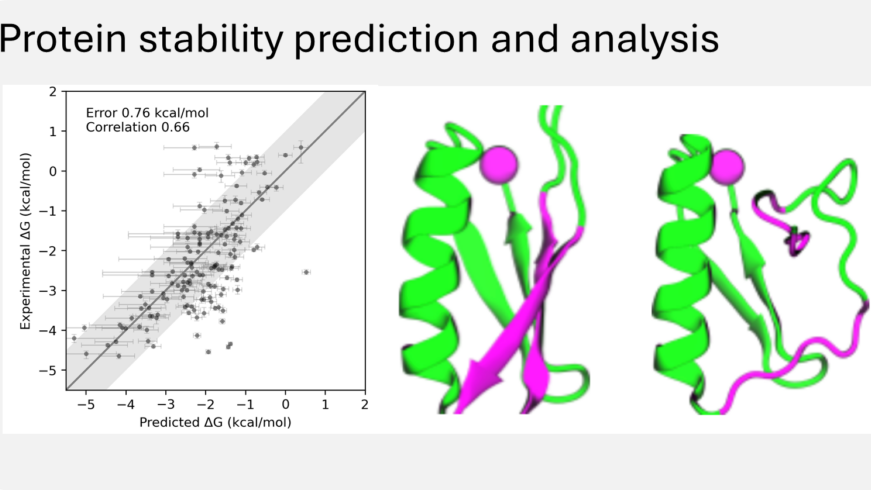 Protein stability prediction and analysis

Error 0.76 kcal/mol
Correlation 0.66

Experimental ΔG (kcal/mol)

2
1
0
−1
−2
−3
−4
−5

−5 −4 −3 −2 −1 0 1 2

Predicted ΔG (kcal/mol)